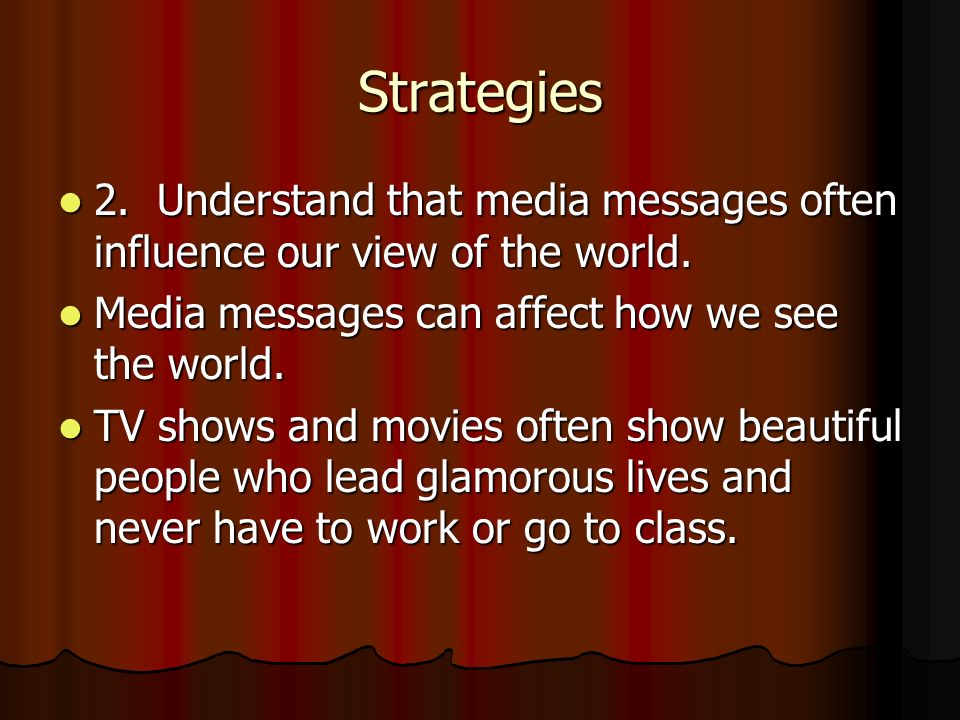 Strategies

- 2. Understand that media messages often influence our view of the world.
- Media messages can affect how we see the world.
- TV shows and movies often show beautiful people who lead glamorous lives and never have to work or go to class.